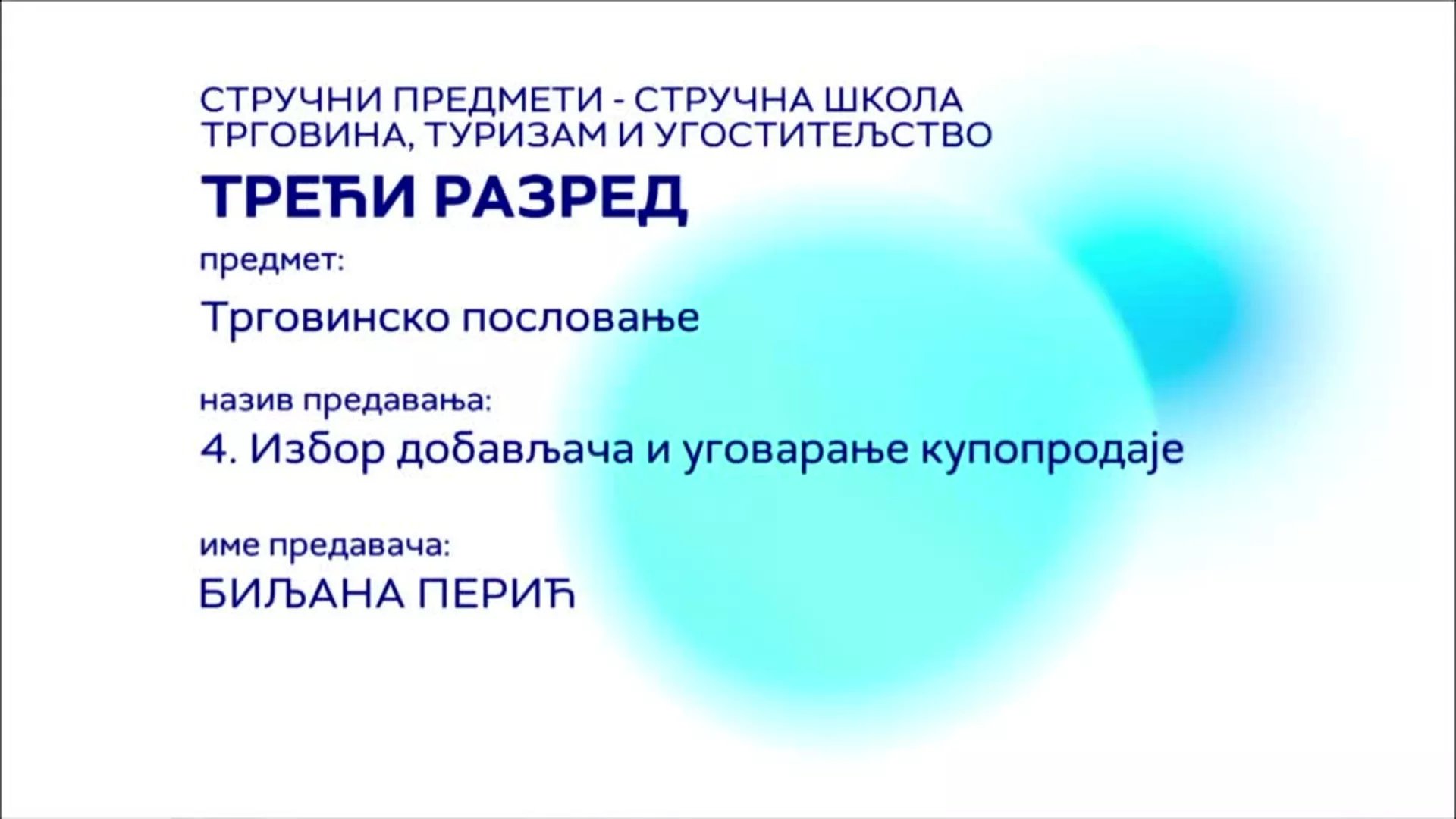 СТРУЧНИ ПРЕДМЕТИ - СТРУЧНА ШКОЛА
ТРГОВИНА, ТУРИЗАМ И УГОСТИТЕЉСТВО

ТРЕЋИ РАЗРЕД

предмет:

Трговинско пословање

назив предавања:

4. Избор добављача и уговарање купопродаје

име предавача:

БИЉАНА ПЕРИЋ